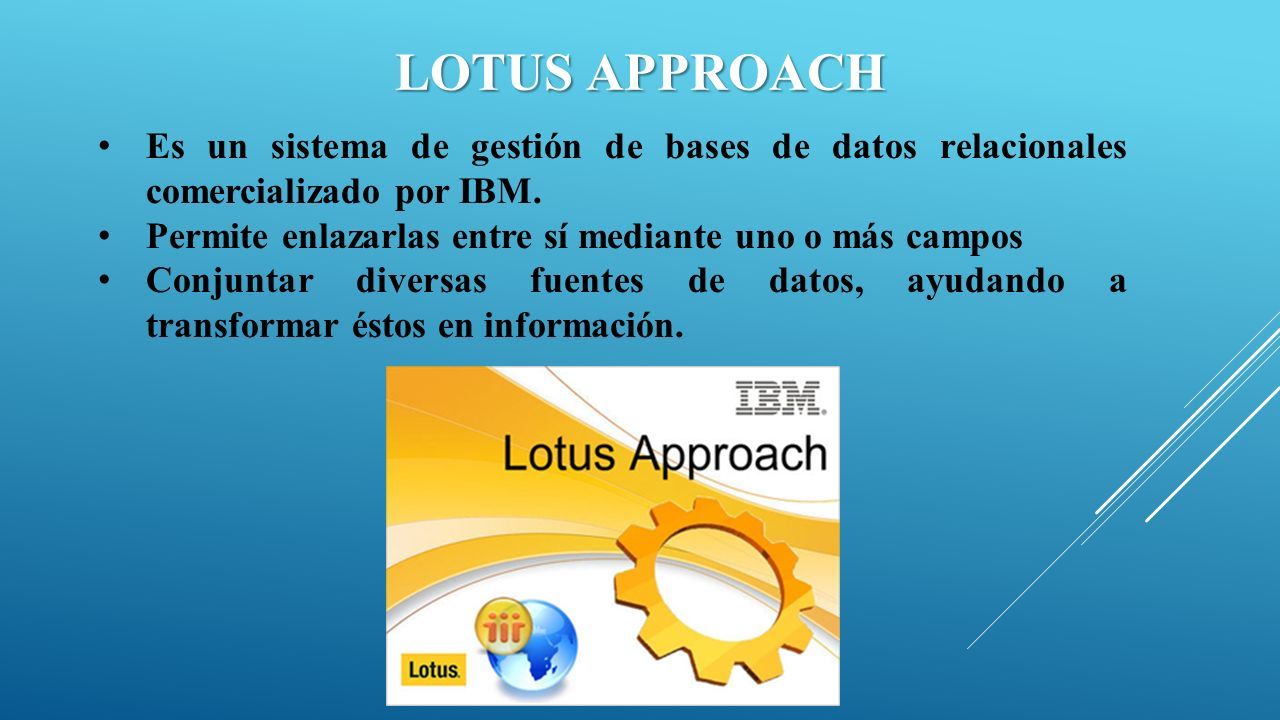 LOTUS APPROACH

• Es un sistema de gestión de bases de datos relacionales comercializado por IBM.
• Permite enlazarlas entre sí mediante uno o más campos
• Conjuntar diversas fuentes de datos, ayudando a transformar éstos en información.

IBM.
Lotus Approach
Lotus.